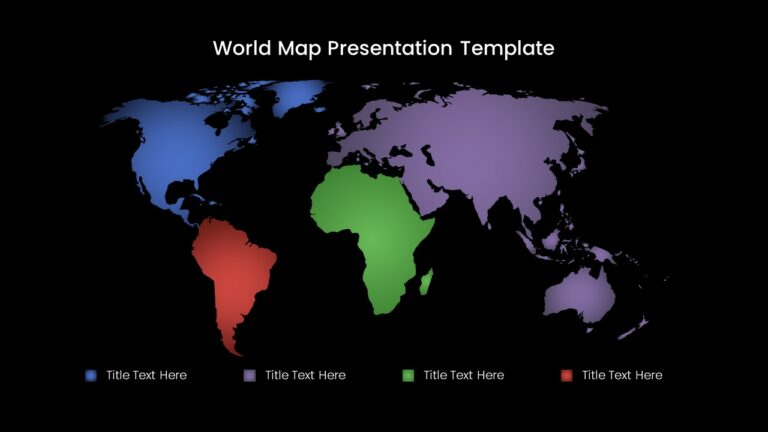 World Map Presentation Template

Title Text Here
Title Text Here
Title Text Here
Title Text Here